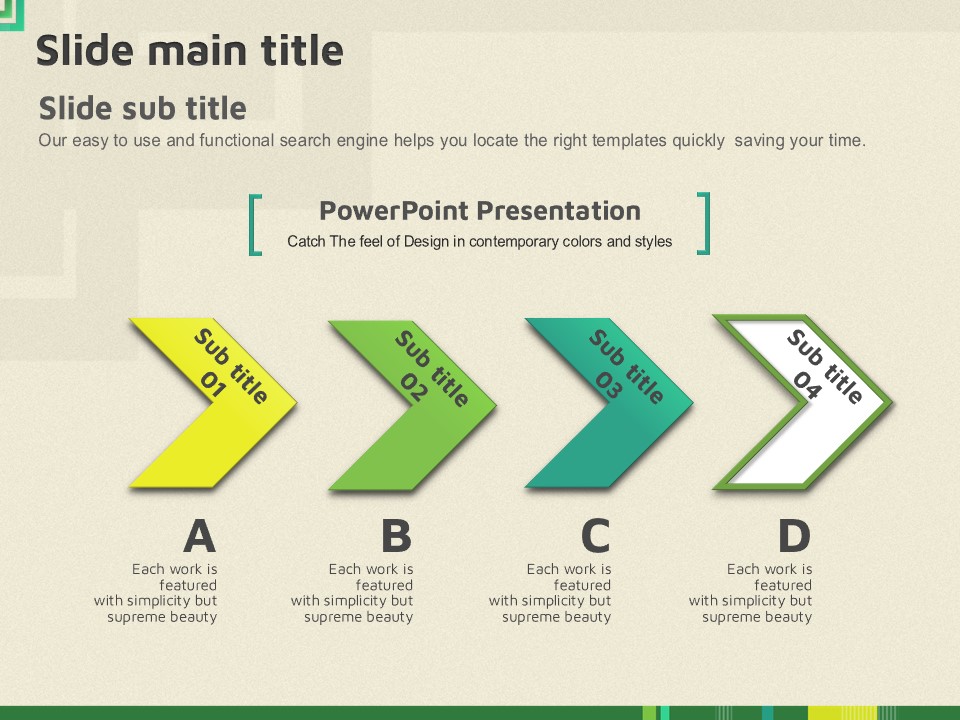 Slide main title

Slide sub title

Our easy to use and functional search engine helps you locate the right templates quickly saving your time.

PowerPoint Presentation

Catch The feel of Design in contemporary colors and styles

Sub title 01

Sub title 02

Sub title 03

Sub title 04

A

Each work is featured with simplicity but supreme beauty

B

Each work is featured with simplicity but supreme beauty

C

Each work is featured with simplicity but supreme beauty

D

Each work is featured with simplicity but supreme beauty